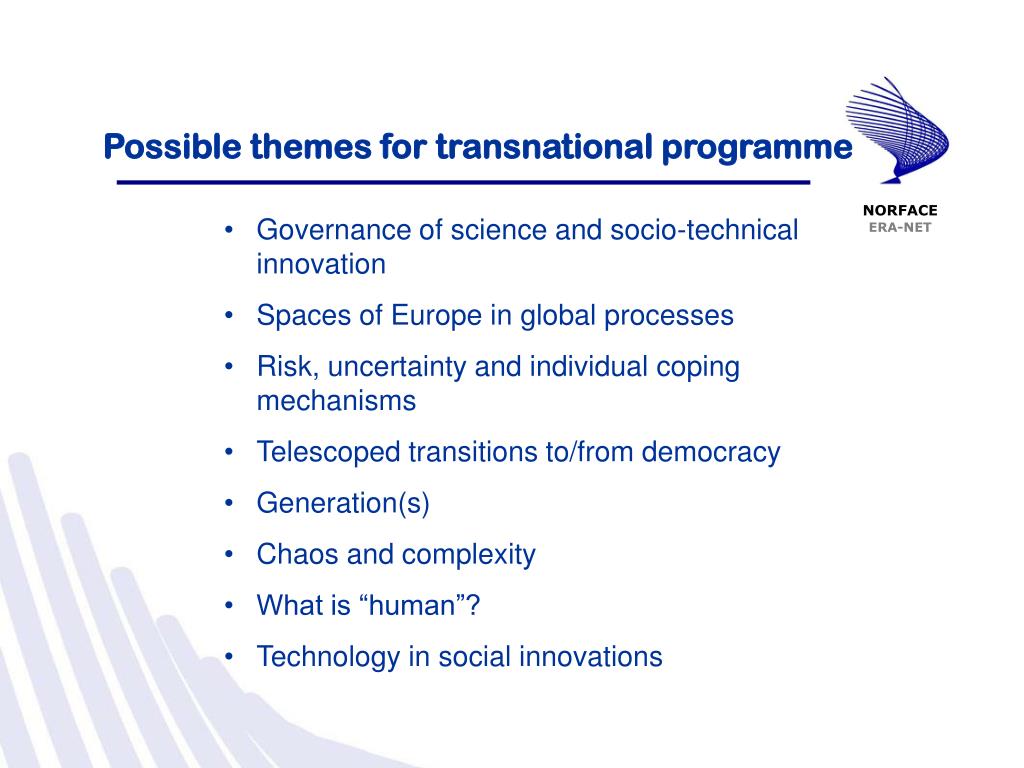 Possible themes for transnational programme

NORFACE
ERA-NET

• Governance of science and socio-technical innovation
• Spaces of Europe in global processes
• Risk, uncertainty and individual coping mechanisms
• Telescoped transitions to/from democracy
• Generation(s)
• Chaos and complexity
• What is “human”?
• Technology in social innovations